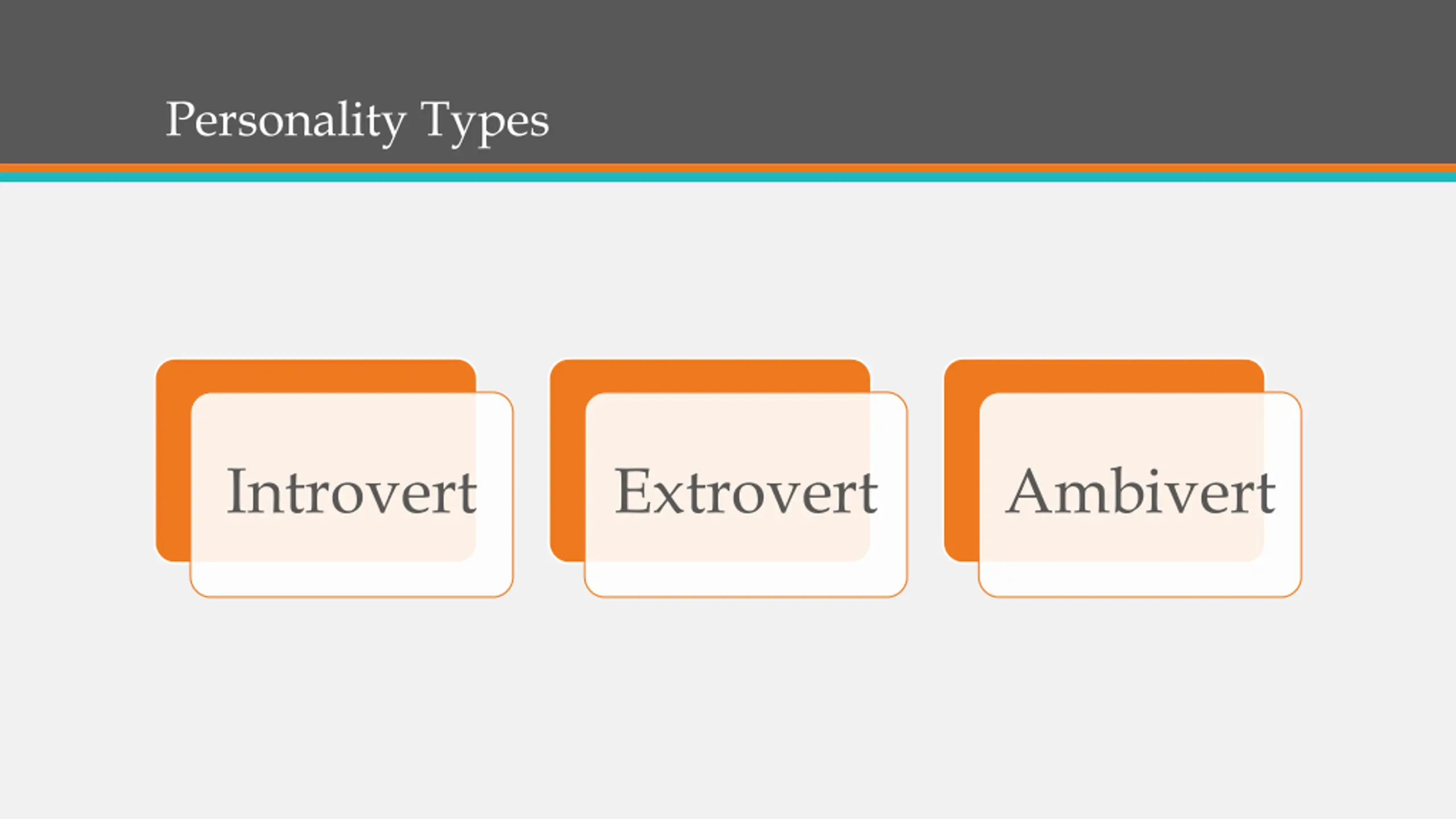 Personality Types

Introvert

Extrovert

Ambivert